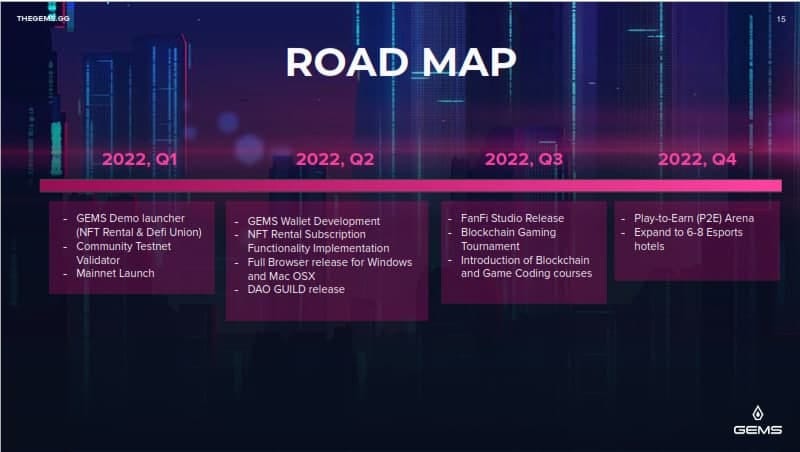 THEGEMS.GG

15

ROAD MAP

2022, Q1

- GEMS Demo launcher (NFT Rental & Defi Union)
- Community Testnet Validator
- Mainnet Launch

2022, Q2

- GEMS Wallet Development
- NFT Rental Subscription Functionality Implementation
- Full Browser release for Windows and Mac OSX
- DAO GUILD release

2022, Q3

- FanFi Studio Release
- Blockchain Gaming Tournament
- Introduction of Blockchain and Game Coding courses

2022, Q4

- Play-to-Earn (P2E) Arena
- Expand to 6-8 Esports hotels

GEMS